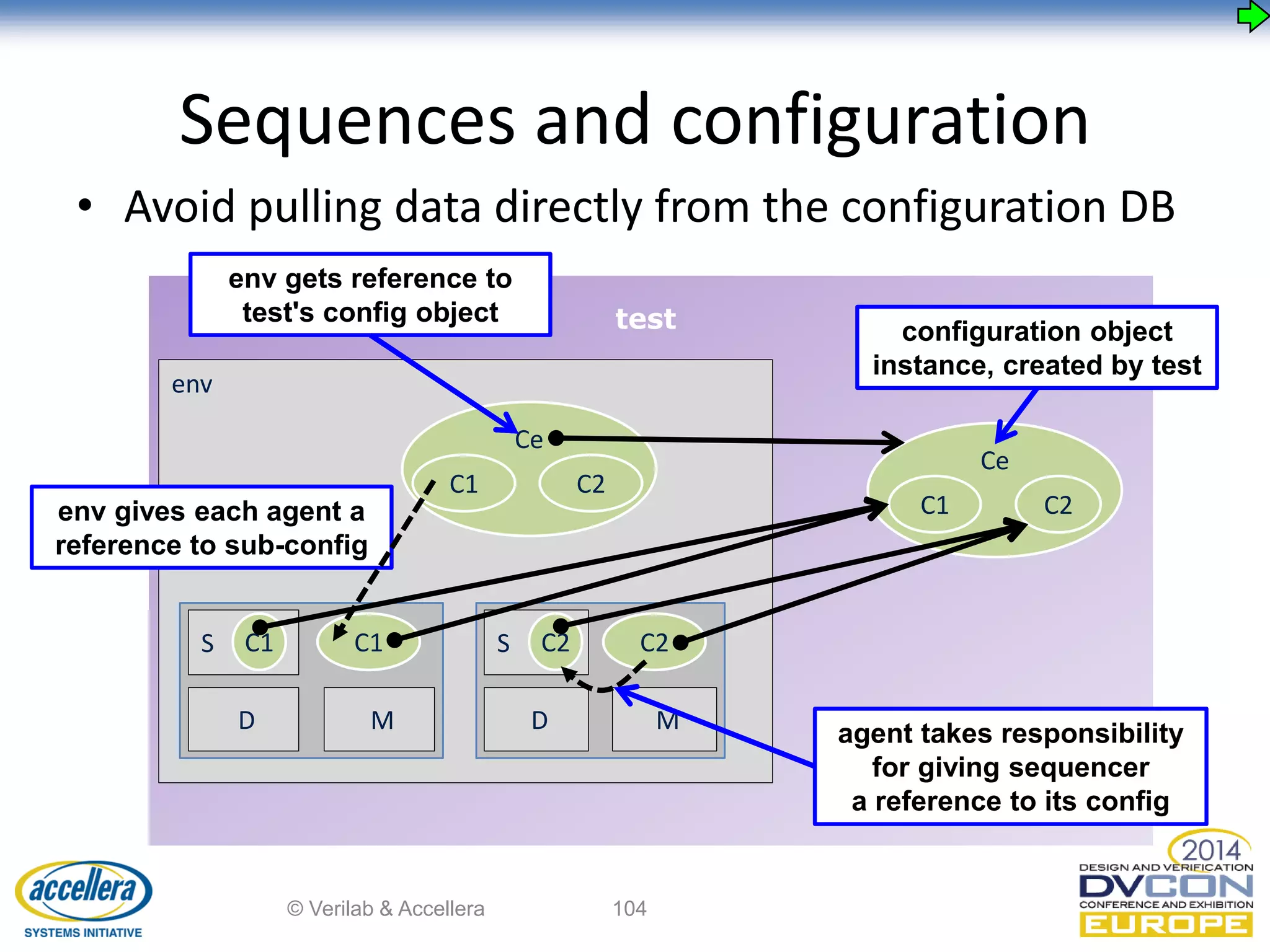 Sequences and configuration

• Avoid pulling data directly from the configuration DB

env gets reference to test's config object

test

configuration object instance, created by test

env

Ce

C1

C2

Ce

C1

C2

env gives each agent a reference to sub-config

S

C1

C1

D

M

S

C2

C2

D

M

agent takes responsibility for giving sequencer a reference to its config

accellera
SYSTEMS INITIATIVE

© Verilab & Accellera

104

2014
DESIGN AND VERIFICATION
DVCON
CONFERENCE AND EXHIBITION
EUROPE